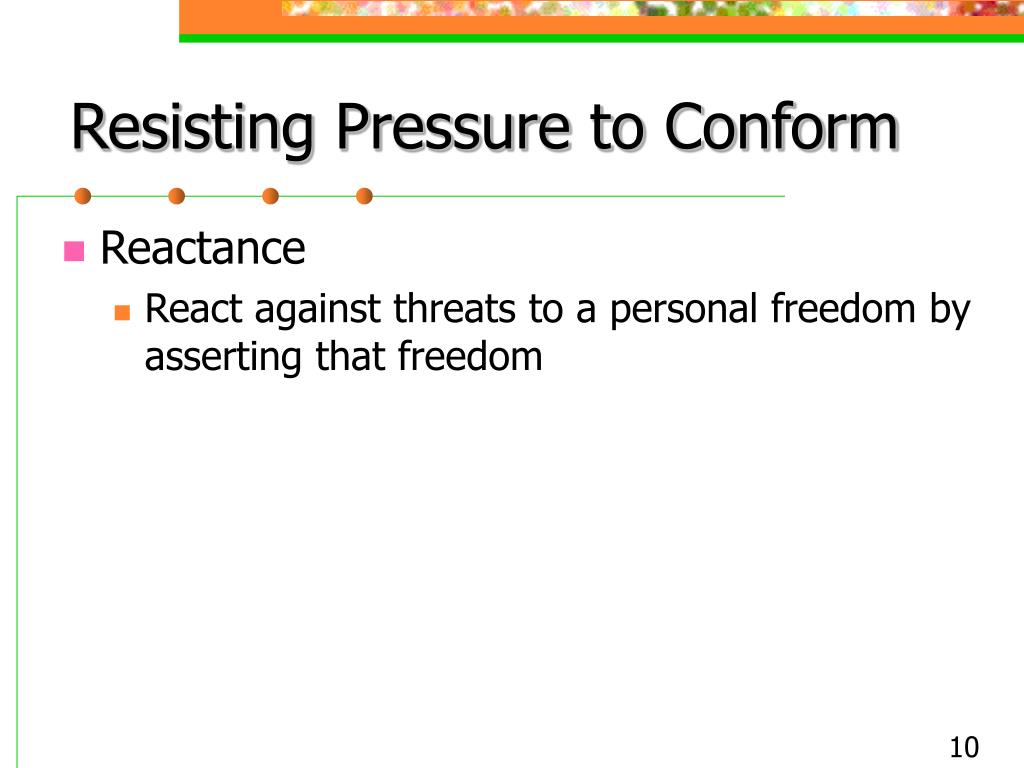 Resisting Pressure to Conform

Reactance

React against threats to a personal freedom by asserting that freedom

10